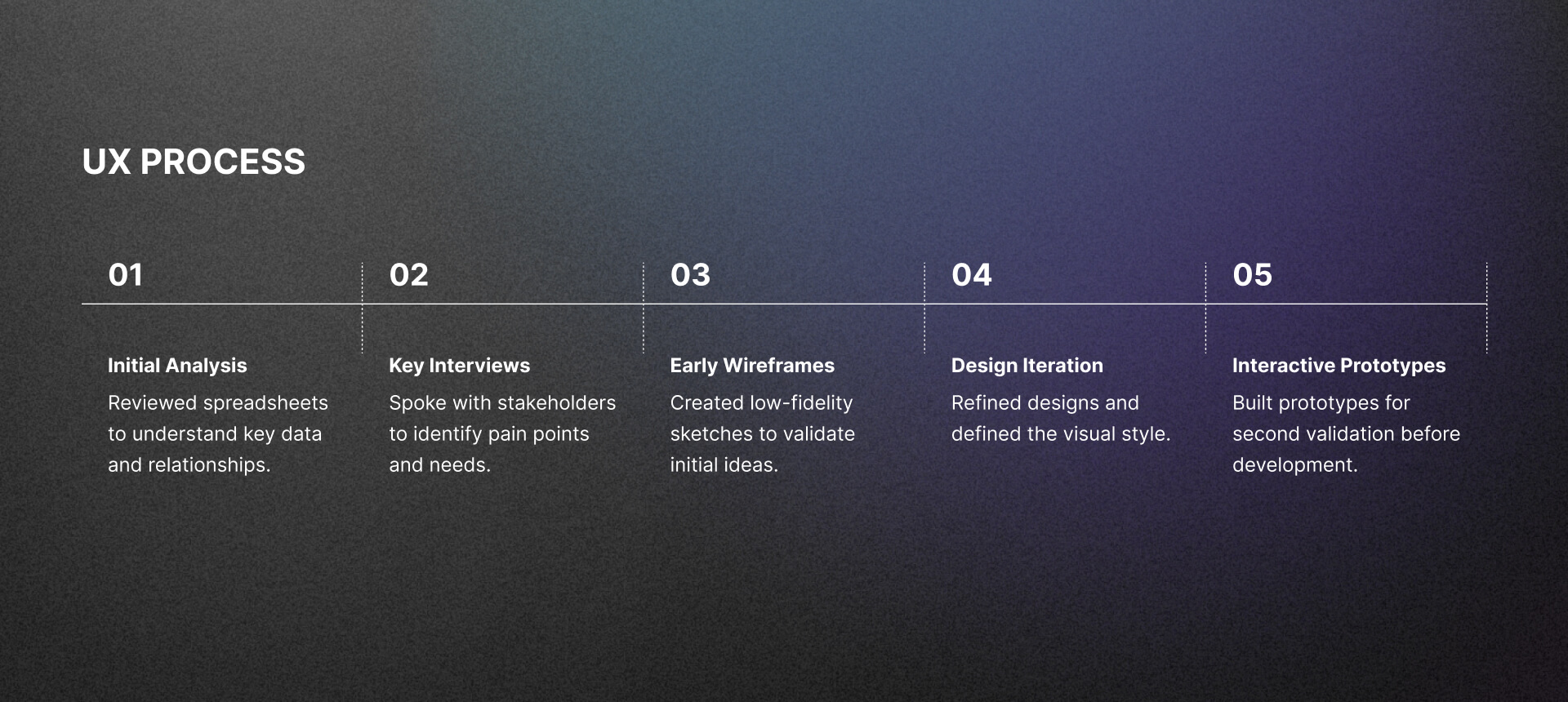 UX PROCESS

01

Initial Analysis

Reviewed spreadsheets to understand key data and relationships.

02

Key Interviews

Spoke with stakeholders to identify pain points and needs.

03

Early Wireframes

Created low-fidelity sketches to validate initial ideas.

04

Design Iteration

Refined designs and defined the visual style.

05

Interactive Prototypes

Built prototypes for second validation before development.